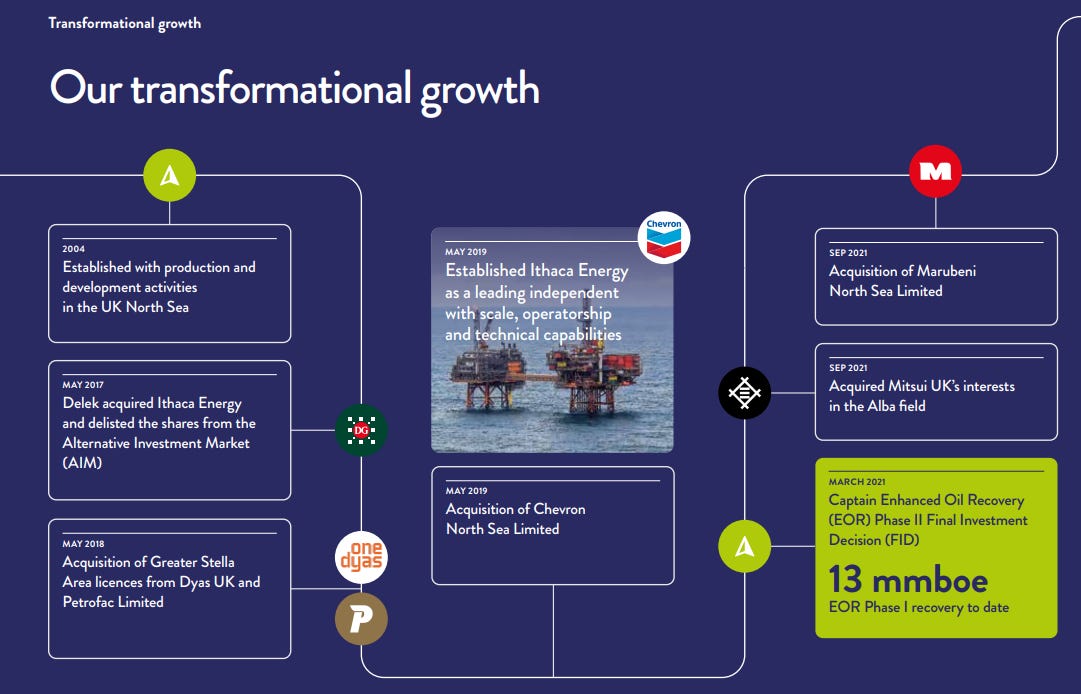 Transformational growth

Our transformational growth

2004
Established with production and development activities in the UK North Sea

MAY 2017
Delek acquired Ithaca Energy and delisted the shares from the Alternative Investment Market (AIM)

DG

MAY 2018
Acquisition of Greater Stella Area licences from Dyas UK and Petrofac Limited

one dyas

P

Chevron

MAY 2019
Established Ithaca Energy as a leading independent with scale, operatorship and technical capabilities

MAY 2019
Acquisition of Chevron North Sea Limited

M

SEP 2021
Acquisition of Marubeni North Sea Limited

SEP 2021
Acquired Mitsui UK's interests in the Alba field

MARCH 2021
Captain Enhanced Oil Recovery (EOR) Phase II Final Investment Decision (FID)

13 mmboe
EOR Phase I recovery to date